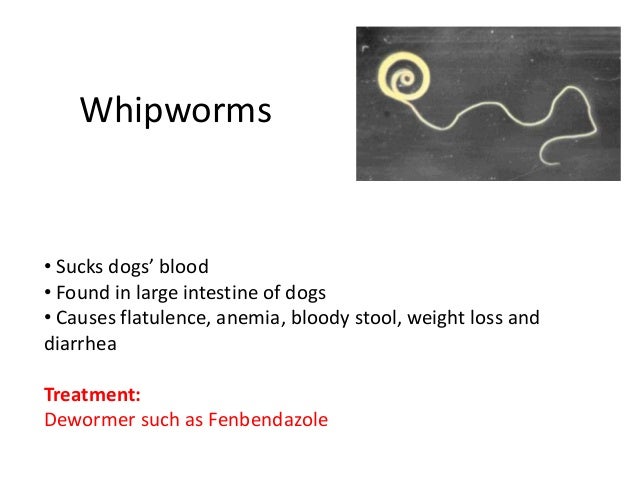 Whipworms

• Sucks dogs' blood
• Found in large intestine of dogs
• Causes flatulence, anemia, bloody stool, weight loss and diarrhea

Treatment:
Dewormer such as Fenbendazole